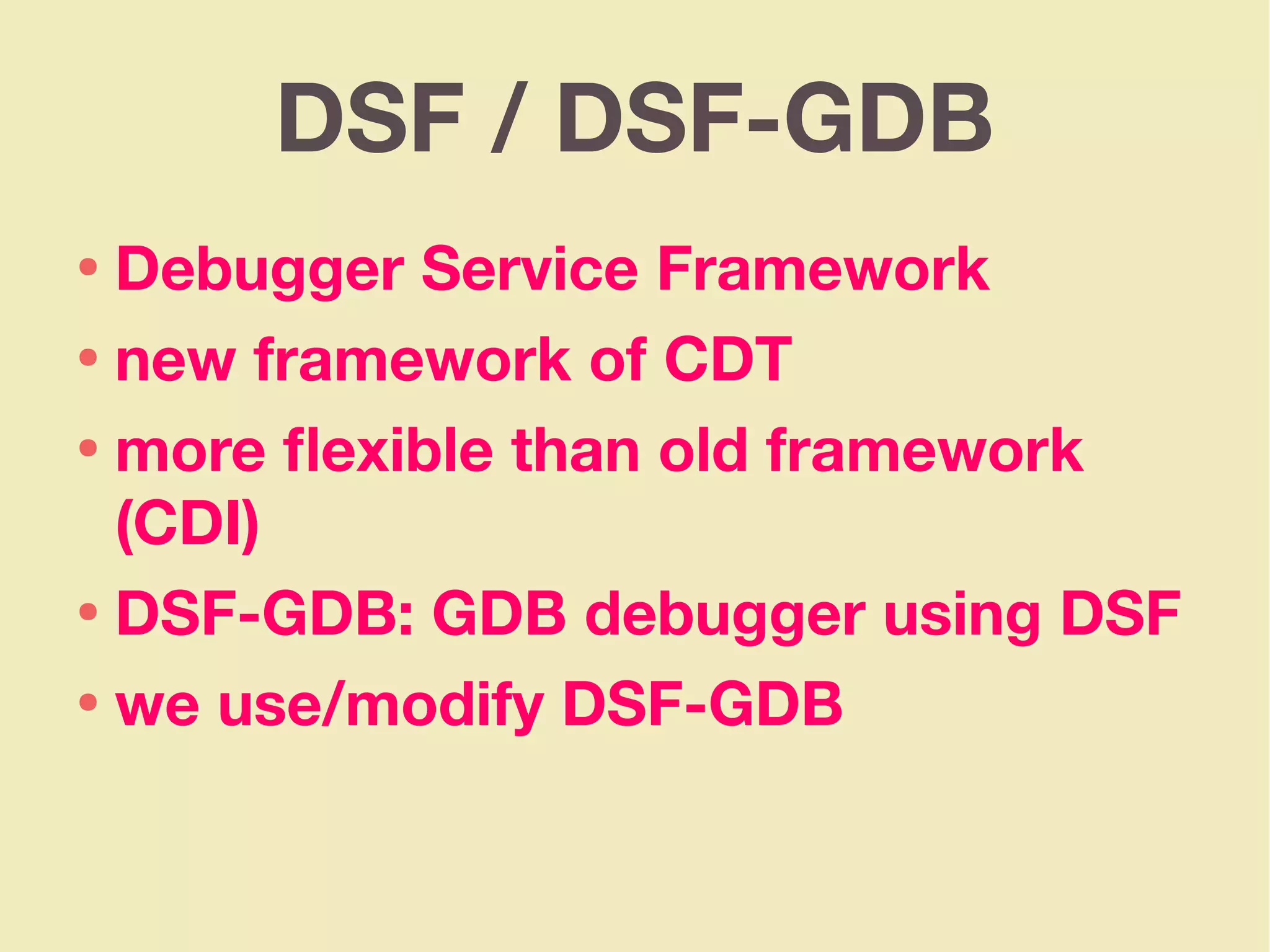 DSF / DSF-GDB

• Debugger Service Framework
• new framework of CDT
• more flexible than old framework (CDI)
• DSF-GDB: GDB debugger using DSF
• we use/modify DSF-GDB